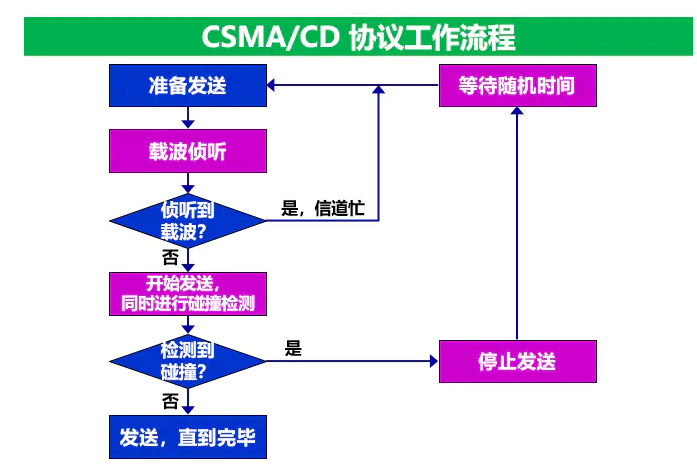 CSMA/CD 协议工作流程

准备发送

等待随机时间

载波侦听

侦听到载波?

是，信道忙

否

开始发送，同时进行碰撞检测

检测到碰撞?

是

停止发送

否

发送，直到完毕